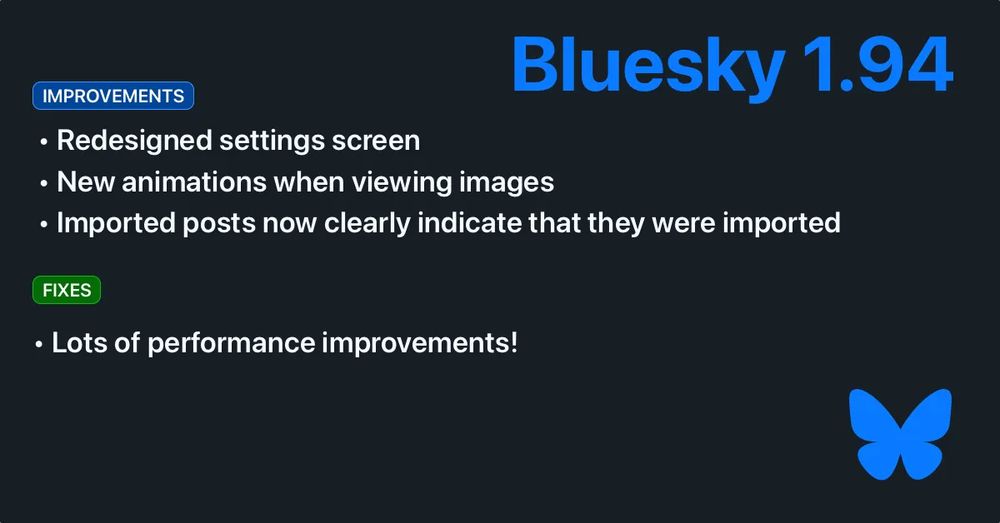 Bluesky 1.94

IMPROVEMENTS

• Redesigned settings screen
• New animations when viewing images
• Imported posts now clearly indicate that they were imported

FIXES

• Lots of performance improvements!